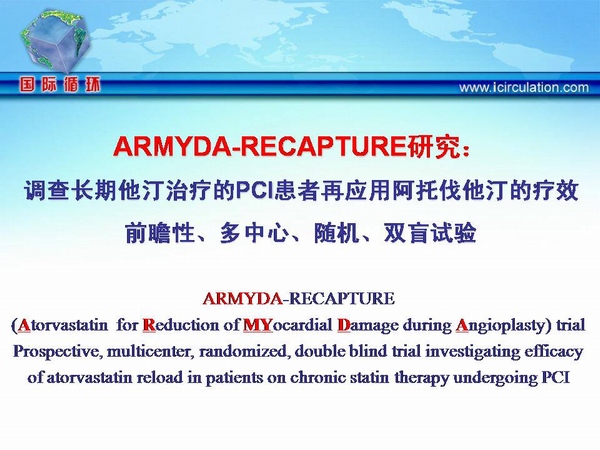 国际循环

www.icirculation.com

ARMYDA-RECAPTURE研究：
调查长期他汀治疗的PCI患者再应用阿托伐他汀的疗效
前瞻性、多中心、随机、双盲试验

ARMYDA-RECAPTURE
(Atorvastatin for Reduction of MYocardial Damage during Angioplasty) trial
Prospective, multicenter, randomized, double blind trial investigating efficacy of atorvastatin reload in patients on chronic statin therapy undergoing PCI